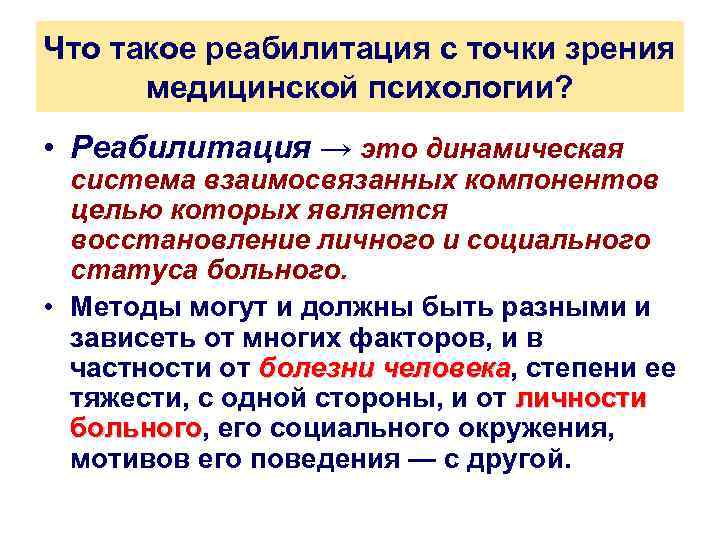 Что такое реабилитация с точки зрения медицинской психологии?

• Реабилитация → это динамическая система взаимосвязанных компонентов целью которых является восстановление личного и социального статуса больного.

• Методы могут и должны быть разными и зависеть от многих факторов, и в частности от болезни человека, степени ее тяжести, с одной стороны, и от личности больного, его социального окружения, мотивов его поведения — с другой.